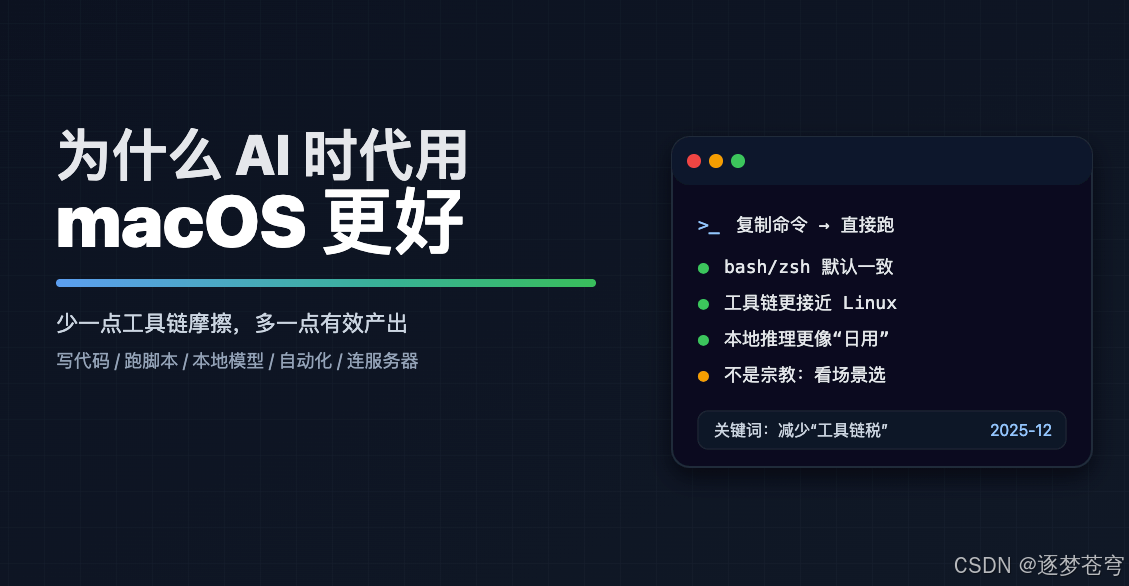 为什么 AI 时代用
macOS 更好

少一点工具链摩擦，多一点有效产出
写代码 / 跑脚本 / 本地模型 / 自动化 / 连服务器

>_ 复制命令 → 直接跑
bash/zsh 默认一致
工具链更接近 Linux
本地推理更像“日用”
不是宗教：看场景选
关键词：减少“工具链税” 2025-12

CSDN @逐梦苍穹